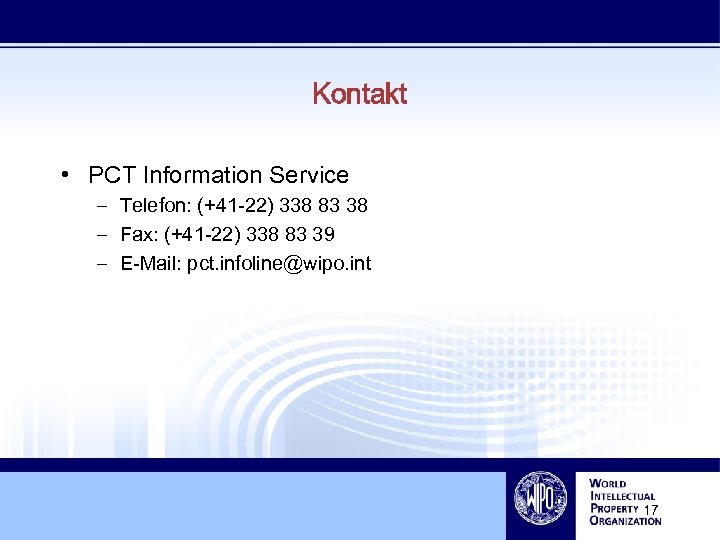 Kontakt

• PCT Information Service
– Telefon: (+41-22) 338 83 38
– Fax: (+41-22) 338 83 39
– E-Mail: pct.infoline@wipo.int

WIPO

WORLD INTELLECTUAL PROPERTY ORGANIZATION

17